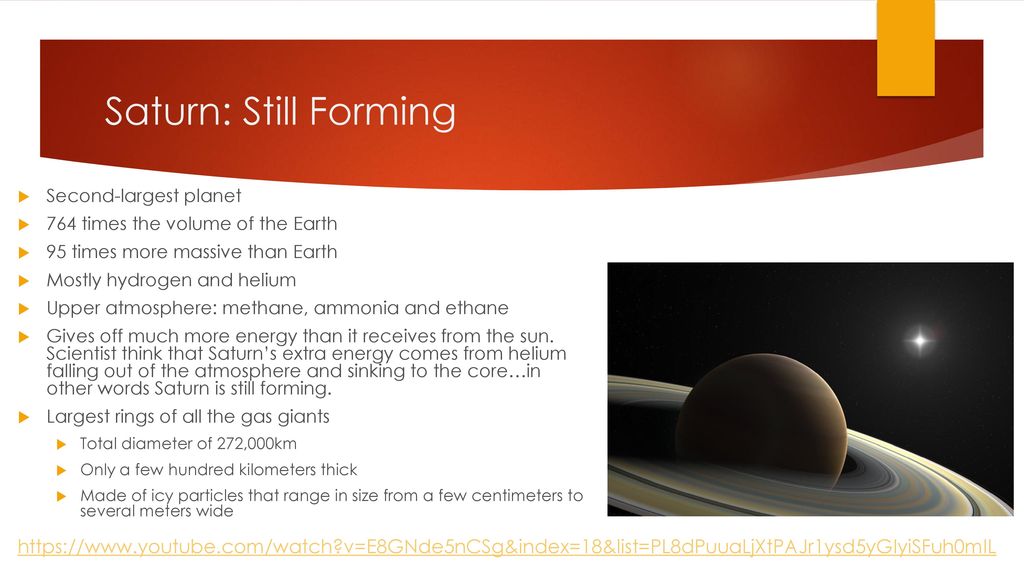 Saturn: Still Forming

Second-largest planet
764 times the volume of the Earth
95 times more massive than Earth
Mostly hydrogen and helium
Upper atmosphere: methane, ammonia and ethane
Gives off much more energy than it receives from the sun. Scientist think that Saturn's extra energy comes from helium falling out of the atmosphere and sinking to the core…in other words Saturn is still forming.
Largest rings of all the gas giants
Total diameter of 272,000km
Only a few hundred kilometers thick
Made of icy particles that range in size from a few centimeters to several meters wide

https://www.youtube.com/watch?v=E8GNde5nCSg&index=18&list=PL8dPuuaLjXtPAJr1ysd5yGIyiSFuh0mIL